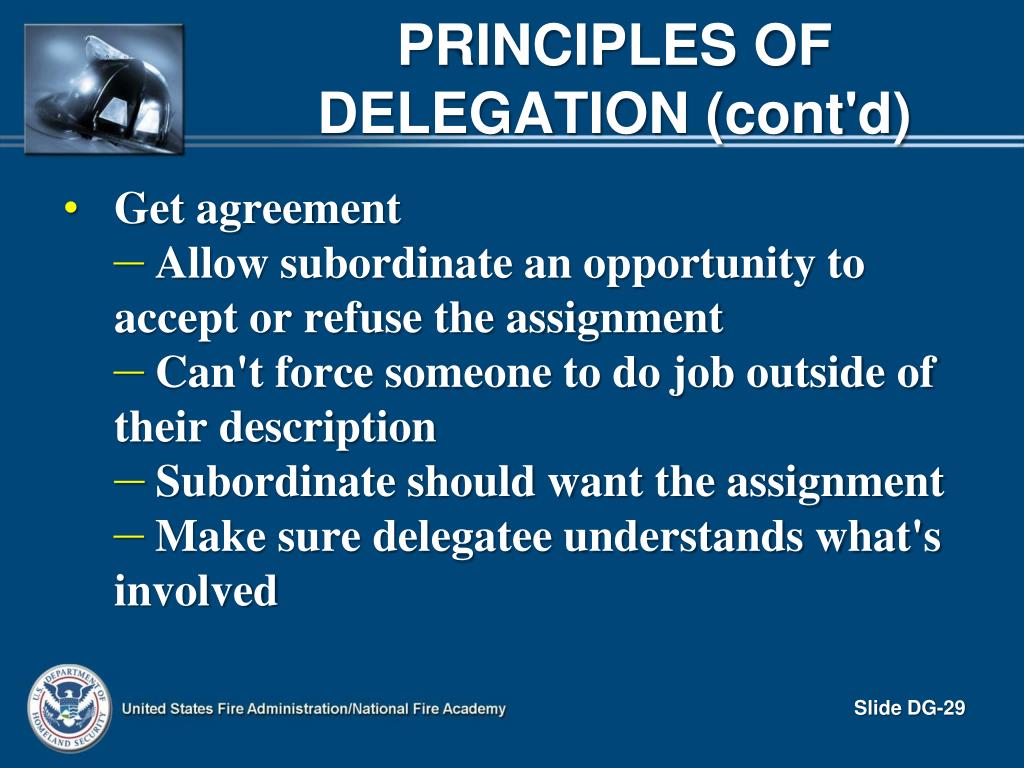 PRINCIPLES OF DELEGATION (cont'd)

• Get agreement
– Allow subordinate an opportunity to accept or refuse the assignment
– Can't force someone to do job outside of their description
– Subordinate should want the assignment
– Make sure delegatee understands what's involved

U.S. DEPARTMENT OF HOMELAND SECURITY

United States Fire Administration/National Fire Academy

Slide DG-29